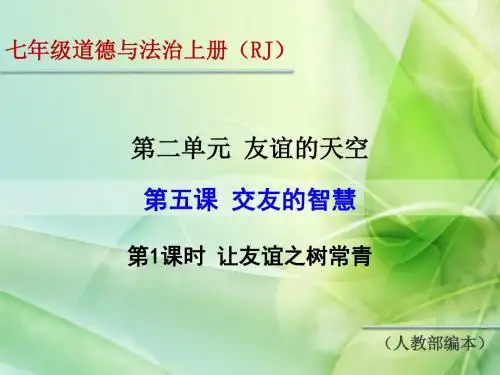 七年级道德与法治上册（RJ）

第二单元 友谊的天空

第五课 交友的智慧

第1课时 让友谊之树常青

（人教部编本）